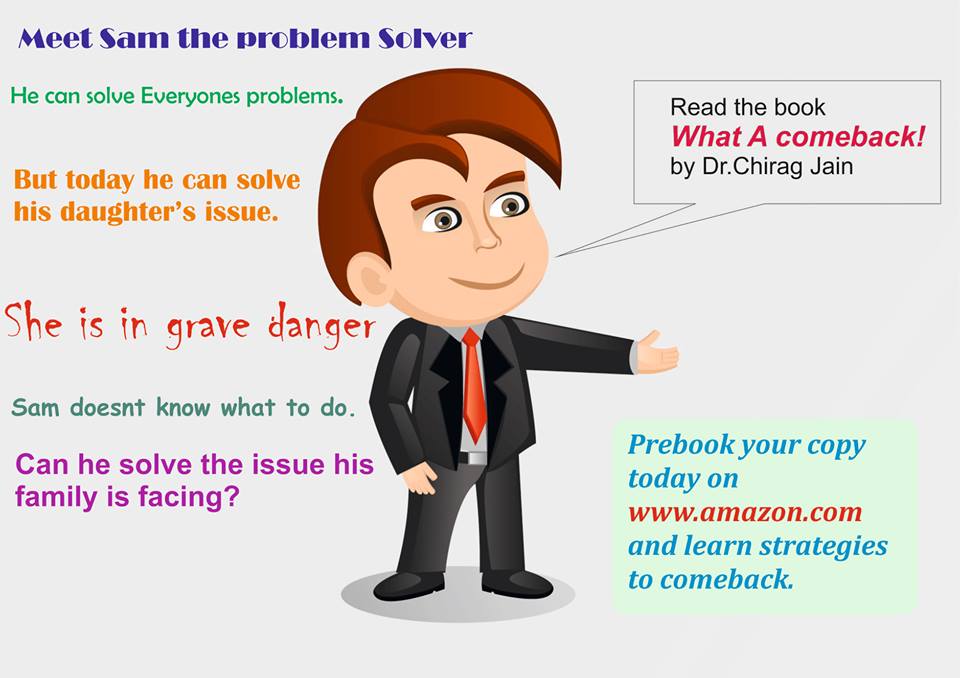 Meet Sam the problem Solver

He can solve Everyones problems.

But today he can solve his daughter's issue.

She is in grave danger

Sam doesnt know what to do.

Can he solve the issue his family is facing?

Read the book
What A comeback!
by Dr.Chirag Jain

Prebook your copy today on www.amazon.com and learn strategies to comeback.